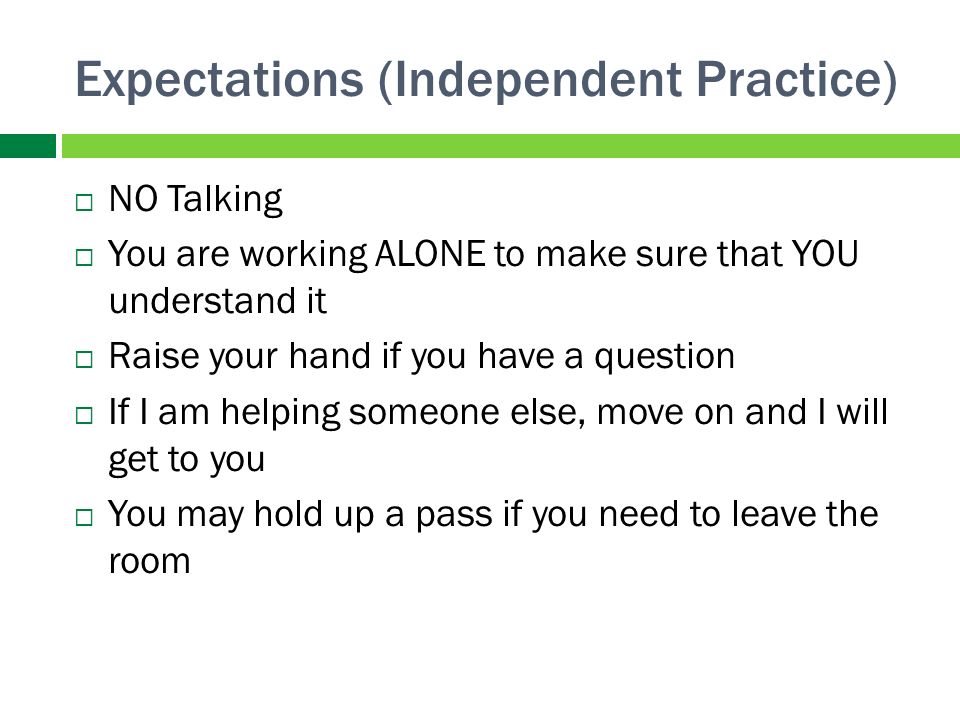 Expectations (Independent Practice)

□ NO Talking
□ You are working ALONE to make sure that YOU understand it
□ Raise your hand if you have a question
□ If I am helping someone else, move on and I will get to you
□ You may hold up a pass if you need to leave the room